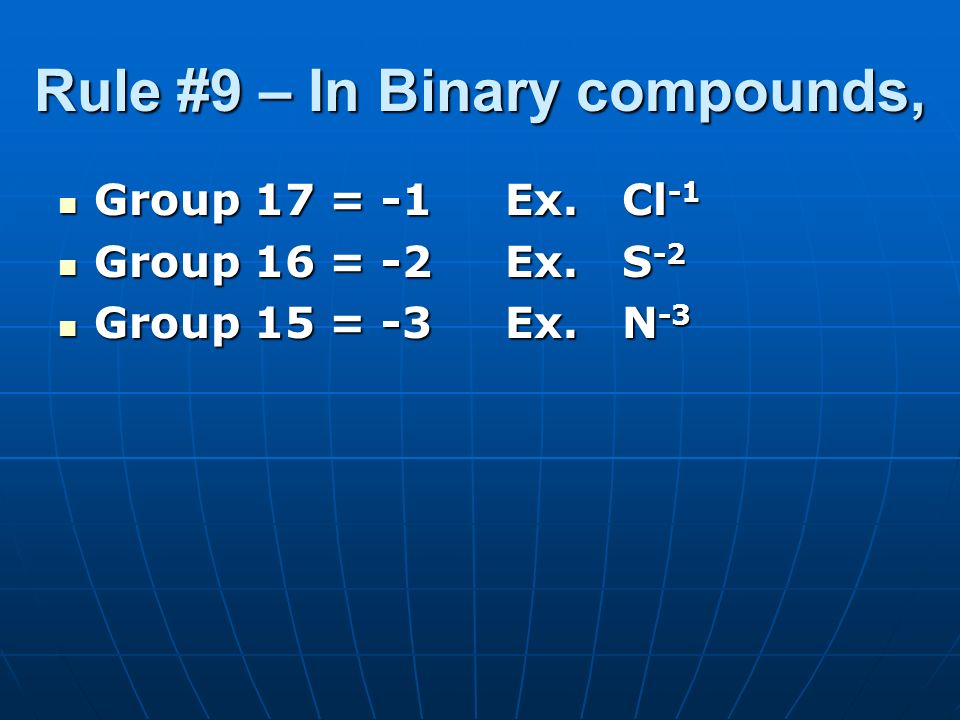 Rule #9 – In Binary compounds,

- Group 17 = -1 Ex. $Cl^{-1}$
- Group 16 = -2 Ex. $S^{-2}$
- Group 15 = -3 Ex. $N^{-3}$